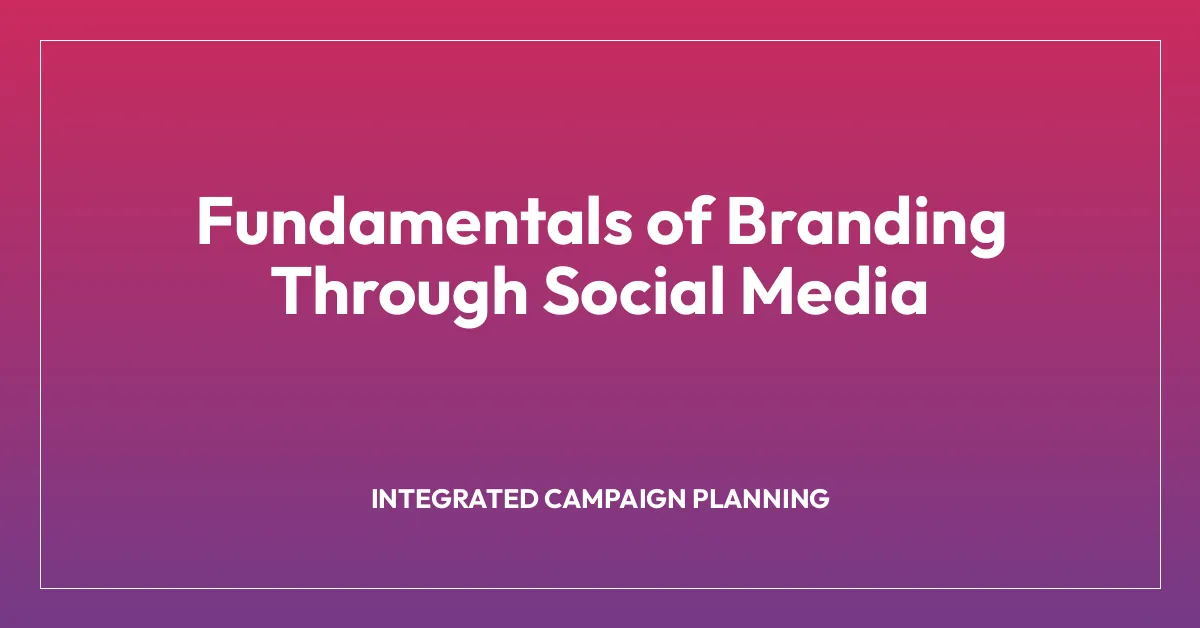 Fundamentals of Branding Through Social Media

INTEGRATED CAMPAIGN PLANNING